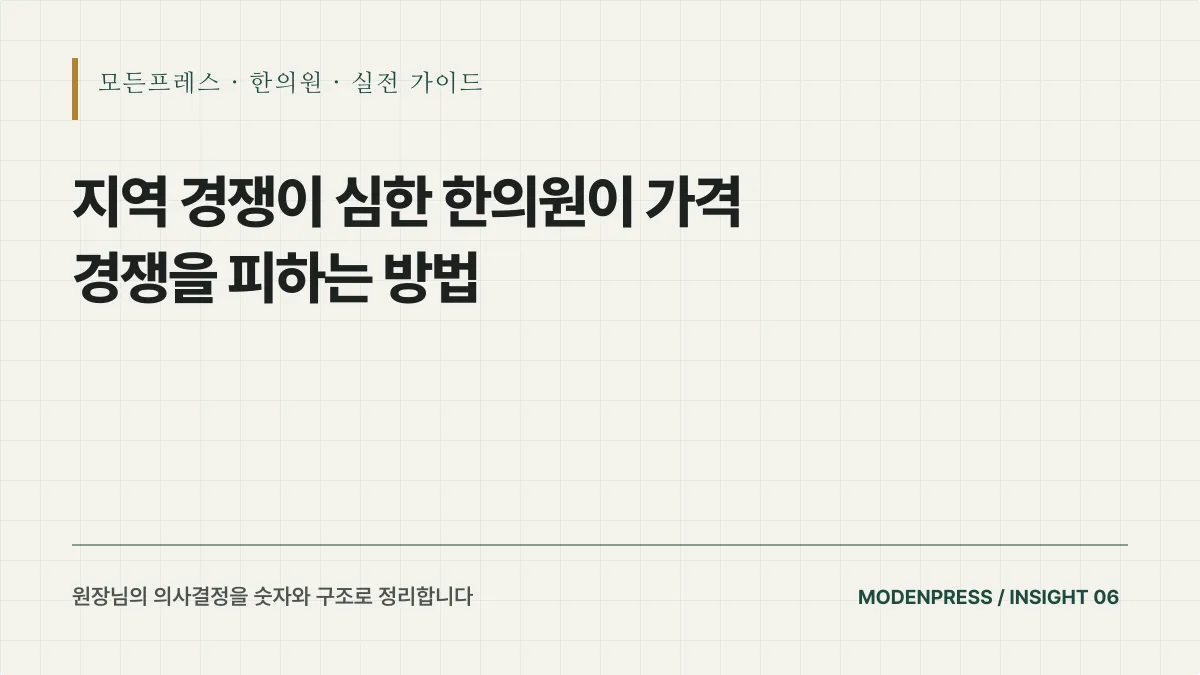 모든프레스 · 한의원 · 실전 가이드

지역 경쟁이 심한 한의원이 가격 경쟁을 피하는 방법

원장님의 의사결정을 숫자와 구조로 정리합니다

MODENPRESS / INSIGHT 06